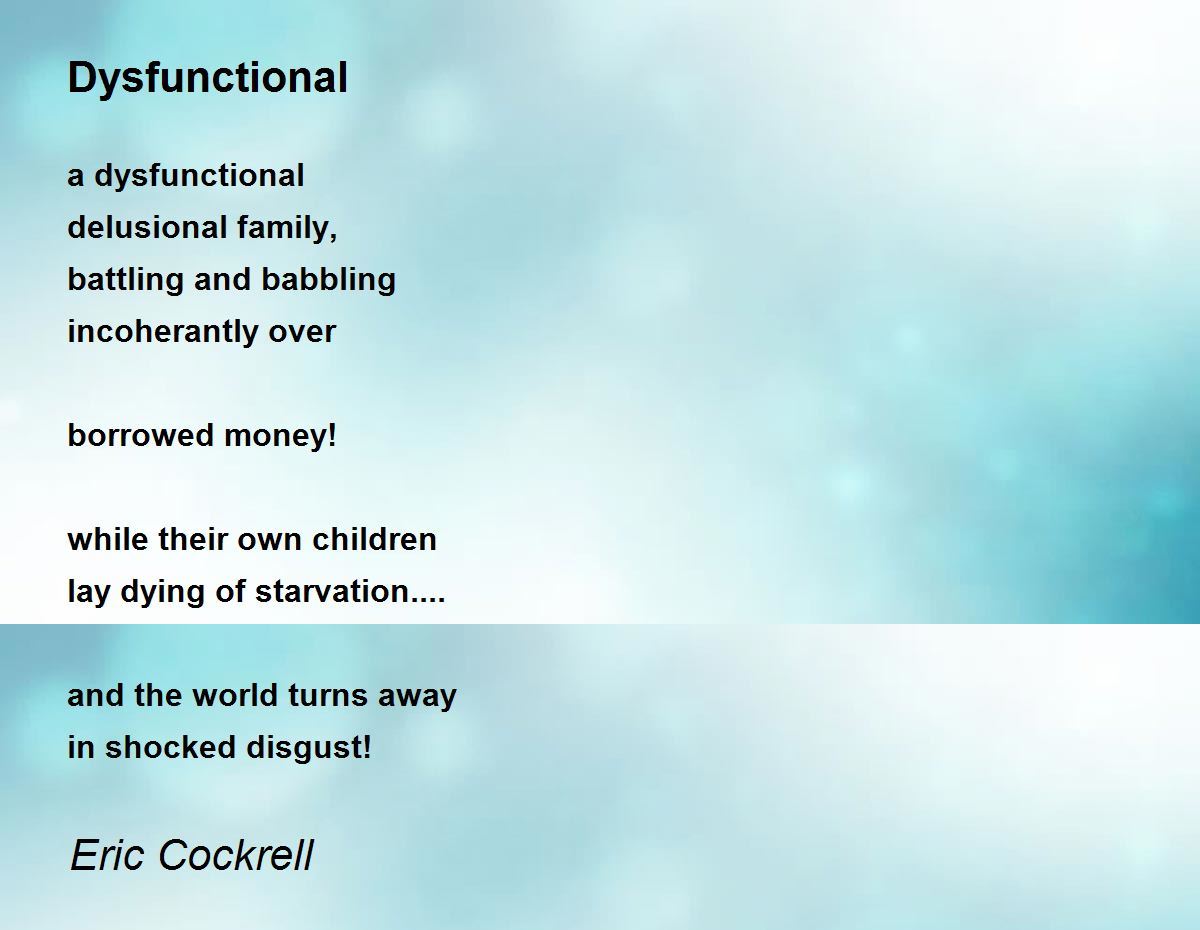 Dysfunctional

a dysfunctional
delusional family,
battling and babbling
incoherantly over

borrowed money!

while their own children
lay dying of starvation....

and the world turns away
in shocked disgust!

Eric Cockrell